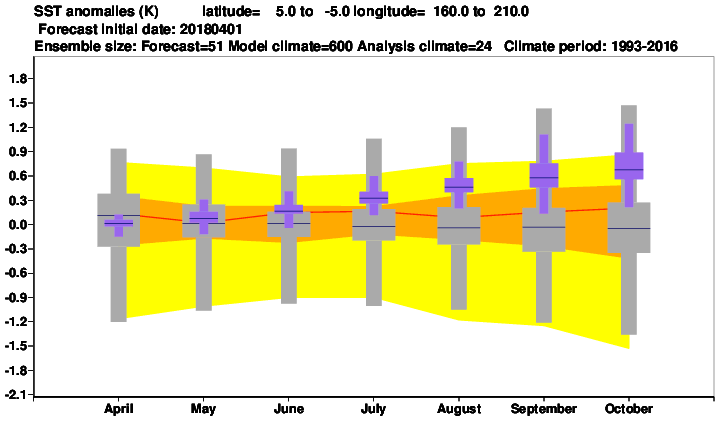 SST anomalies (K) latitude= 5.0 to -5.0 longitude= 160.0 to 210.0
Forecast initial date: 20180401
Ensemble size: Forecast=51 Model climate=600 Analysis climate=24 Climate period: 1993-2016

1.8
1.5
1.2
0.9
0.6
0.3
0.0
-0.3
-0.6
-0.9
-1.2
-1.5
-1.8
-2.1

April
May
June
July
August
September
October